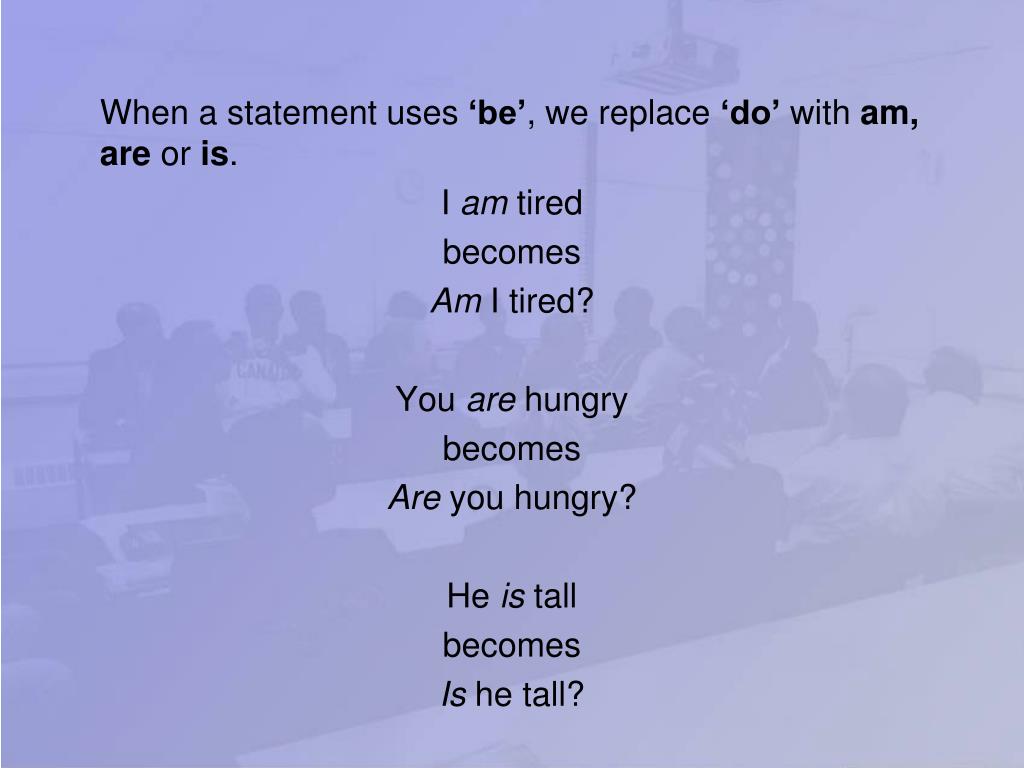 When a statement uses ‘be’, we replace ‘do’ with am, are or is.

I am tired
becomes
Am I tired?

You are hungry
becomes
Are you hungry?

He is tall
becomes
Is he tall?